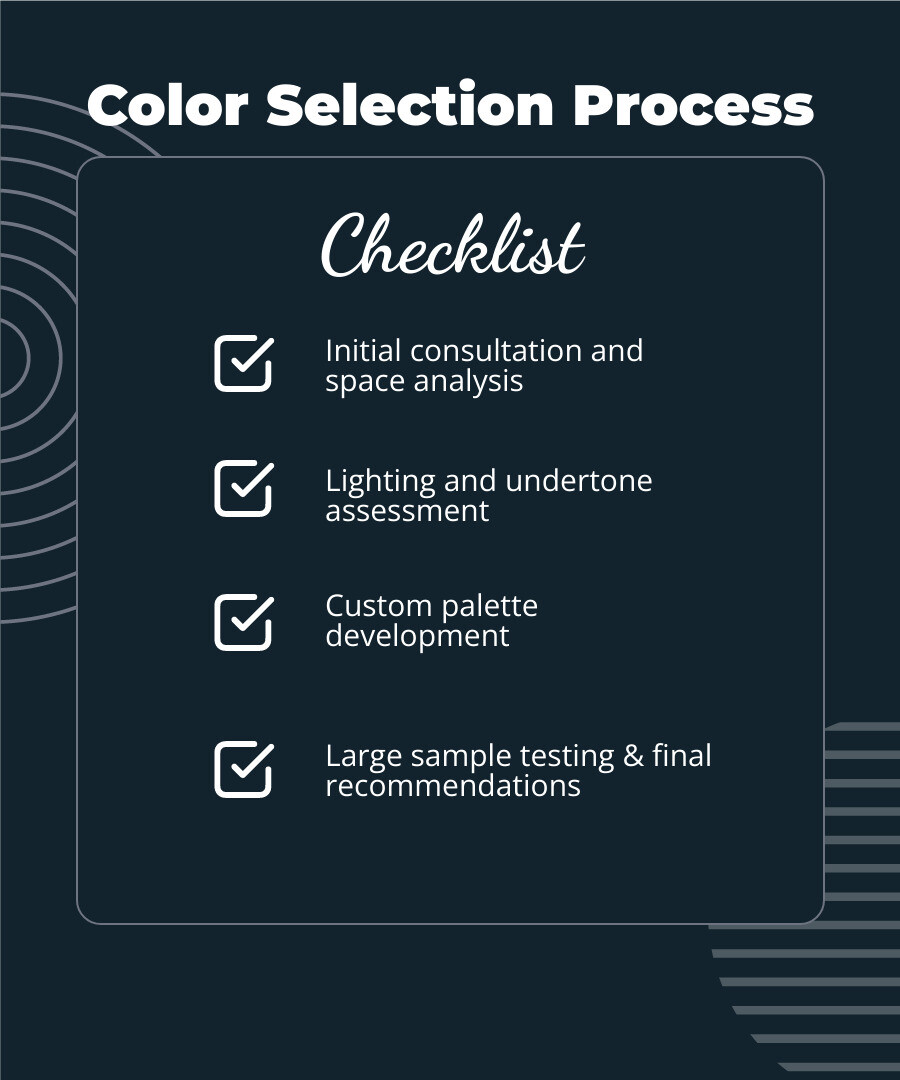 Color Selection Process

Checklist

Initial consultation and space analysis

Lighting and undertone assessment

Custom palette development

Large sample testing & final recommendations